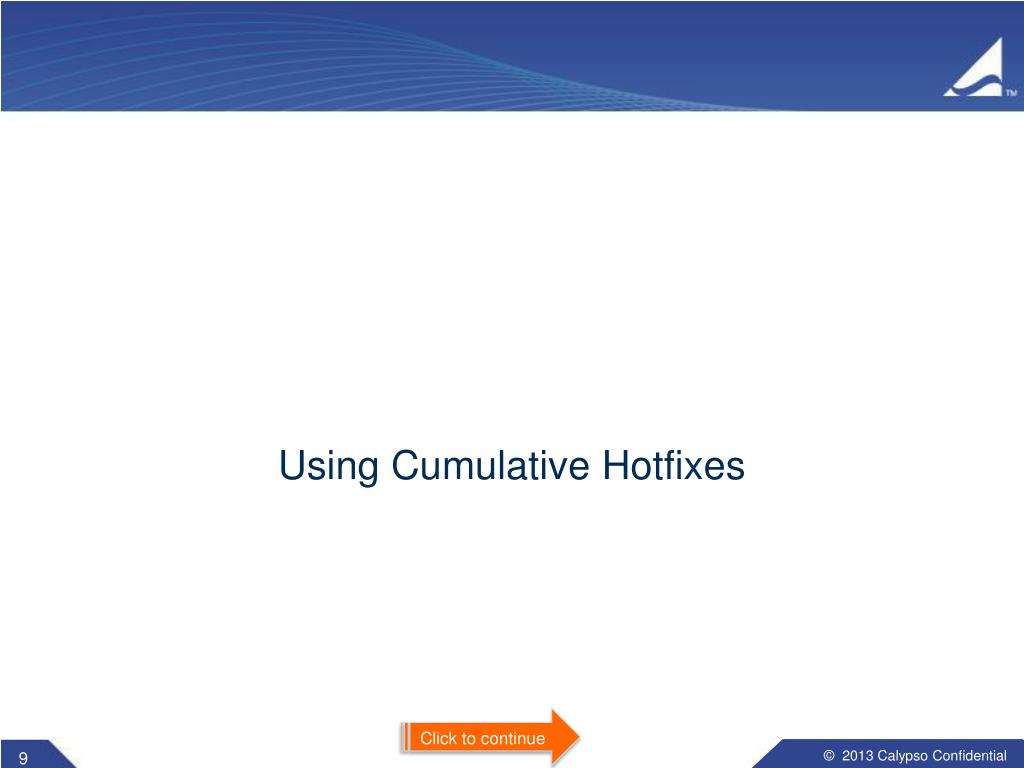 TM

Using Cumulative Hotfixes

Click to continue

9

© 2013 Calypso Confidential